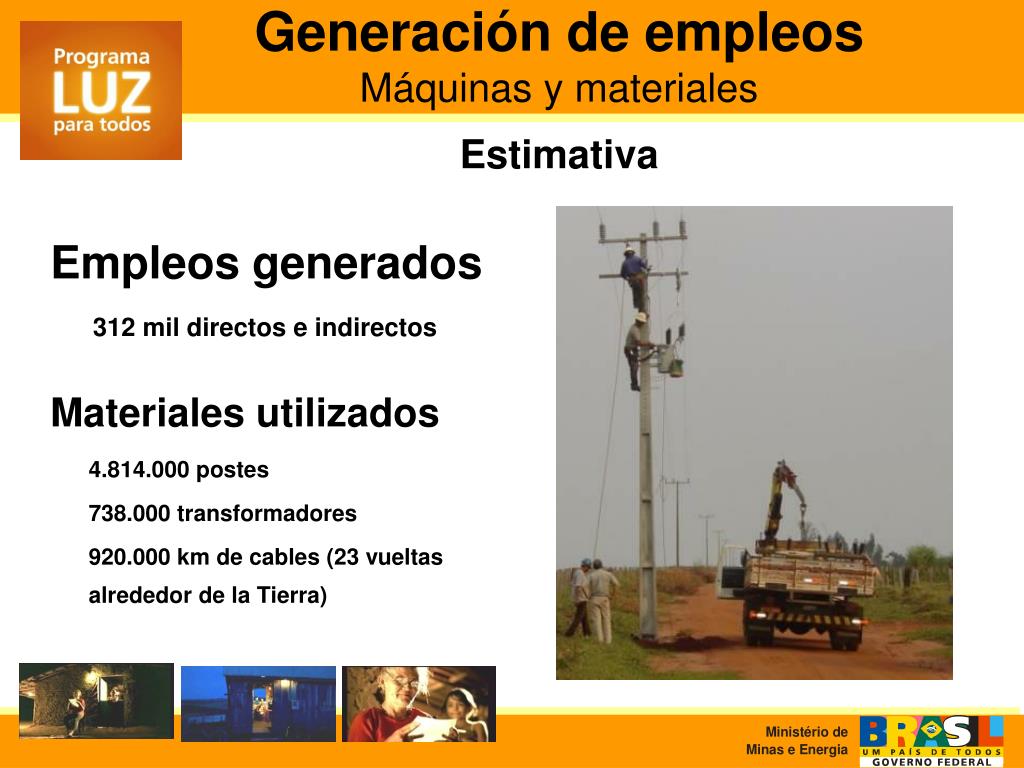 Programa
LUZ
para todos

Generación de empleos
Máquinas y materiales

Estimativa

Empleos generados

312 mil directos e indirectos

Materiales utilizados

4.814.000 postes

738.000 transformadores

920.000 km de cables (23 vueltas alrededor de la Tierra)

Ministério de
Minas e Energia

BRASIL
UM PAÍS DE TODOS
GOVERNO FEDERAL